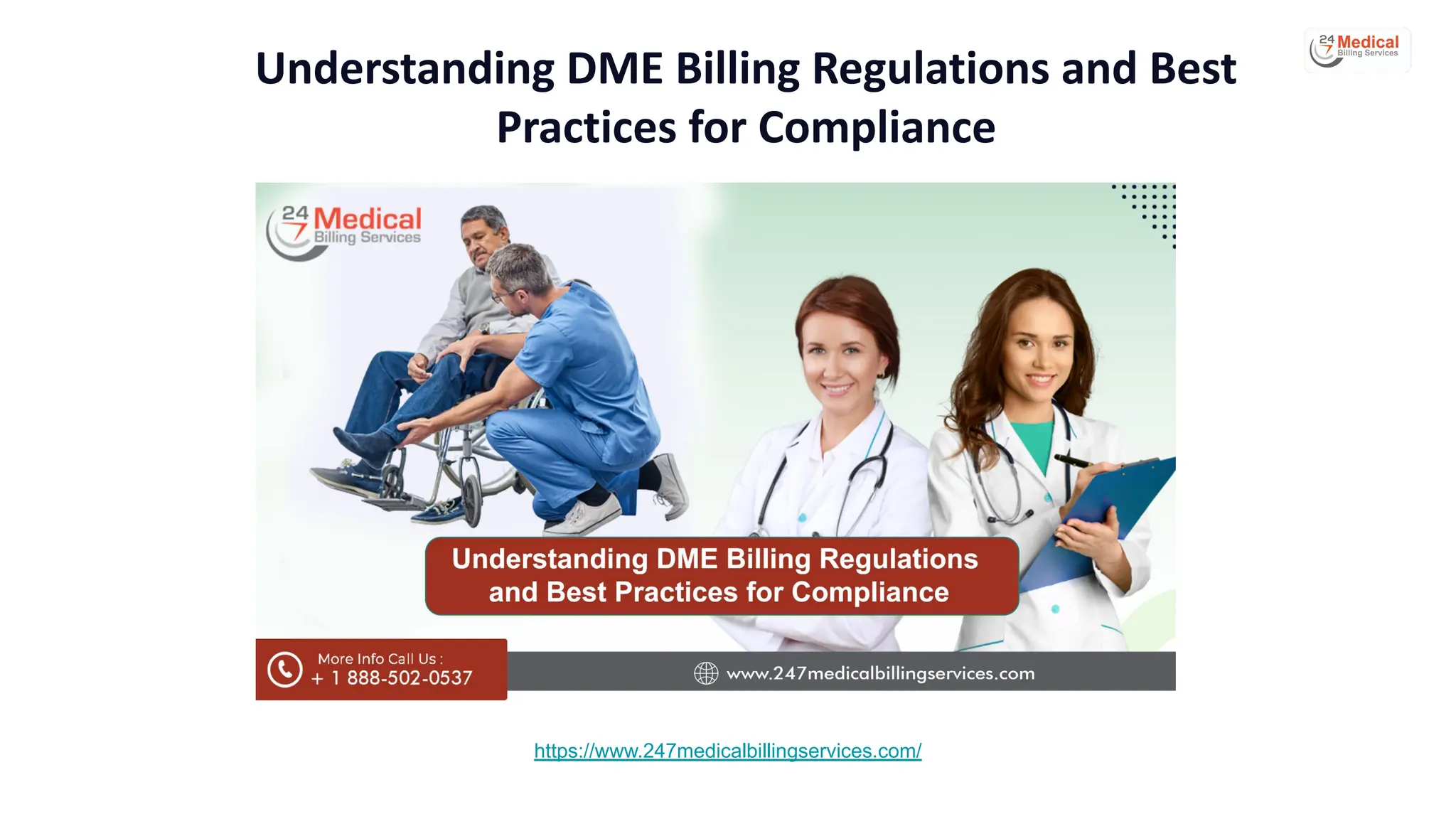 Understanding DME Billing Regulations and Best Practices for Compliance

24 7 Medical Billing Services

24 7 Medical Billing Services

Understanding DME Billing Regulations and Best Practices for Compliance

More Info Call Us :
+ 1 888-502-0537

www.247medicalbillingservices.com

https://www.247medicalbillingservices.com/